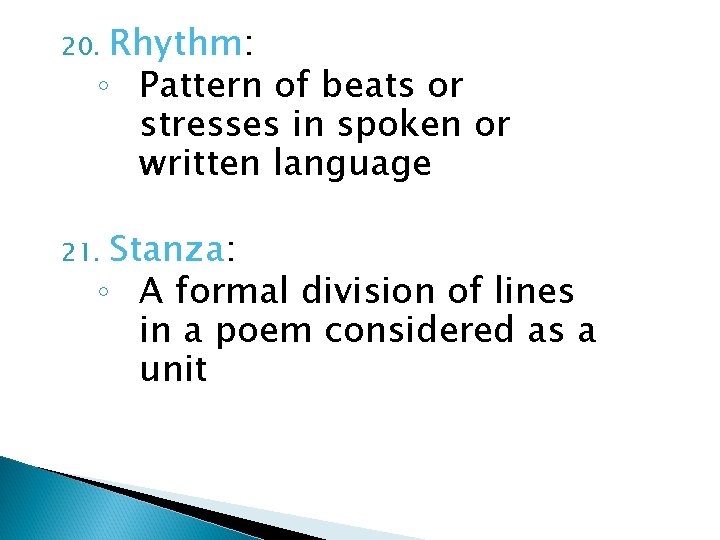 20. Rhythm:

◦ Pattern of beats or stresses in spoken or written language

21. Stanza:

◦ A formal division of lines in a poem considered as a unit